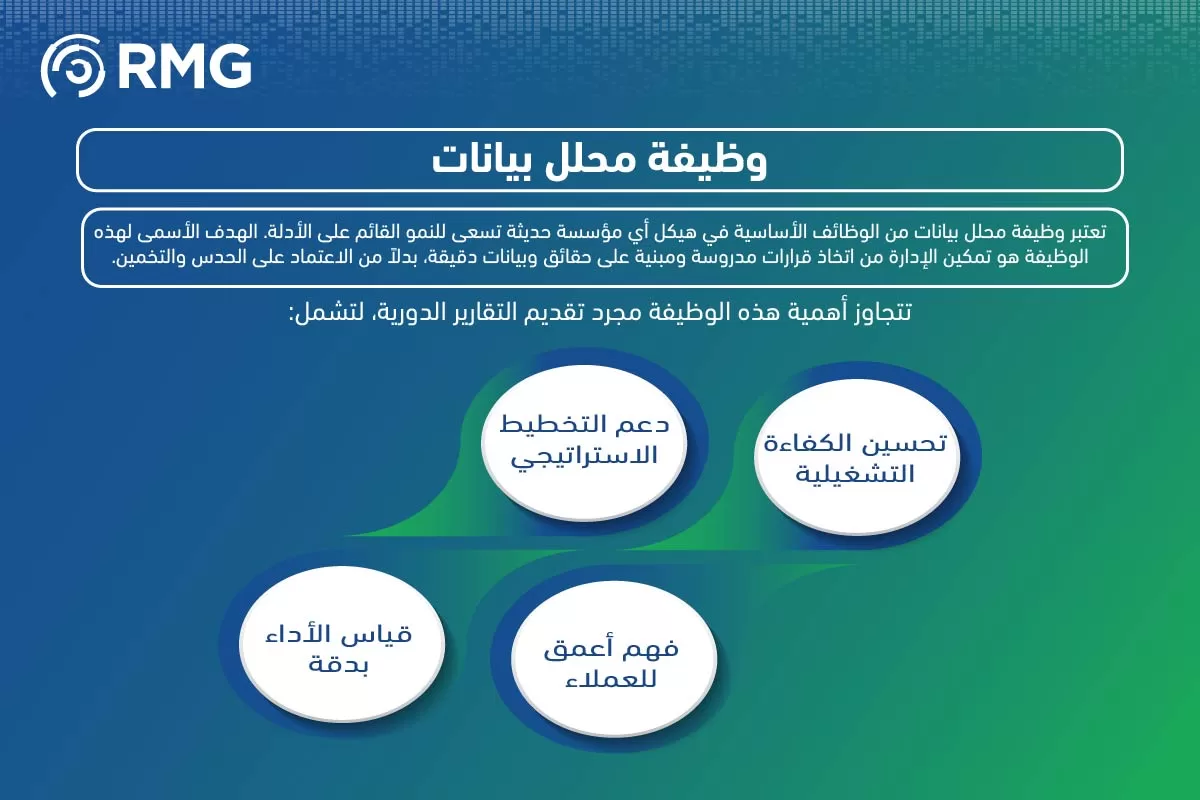 RMG

وظيفة محلل بيانات

تعتبر وظيفة محلل بيانات من الوظائف الأساسية في هيكل أي مؤسسة حديثة تسعى للنمو القائم على الأدلة. الهدف الأسمى لهذه الوظيفة هو تمكين الإدارة من اتخاذ قرارات مدروسة ومبنية على حقائق وبيانات دقيقة، بدلاً من الاعتماد على الحدس والتخمين.

تتجاوز أهمية هذه الوظيفة مجرد تقديم التقارير الدورية، لتشمل:

تحسين الكفاءة التشغيلية

دعم التخطيط الاستراتيجي

فهم أعمق للعملاء

قياس الأداء بدقة